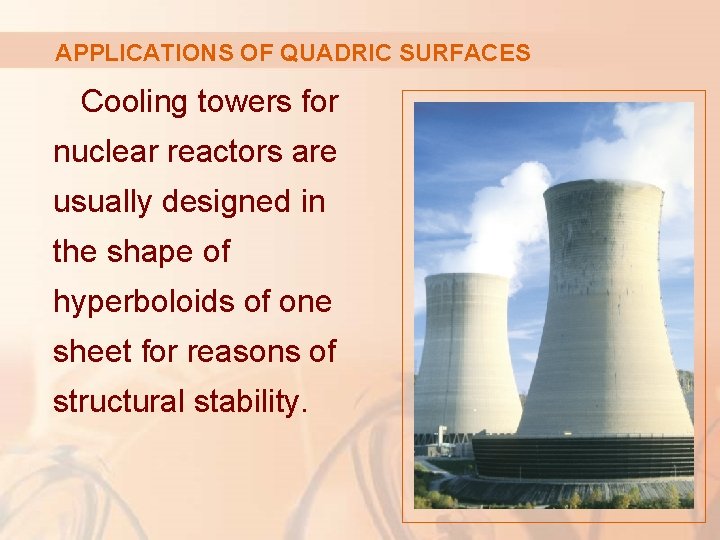 APPLICATIONS OF QUADRIC SURFACES

Cooling towers for nuclear reactors are usually designed in the shape of hyperboloids of one sheet for reasons of structural stability.